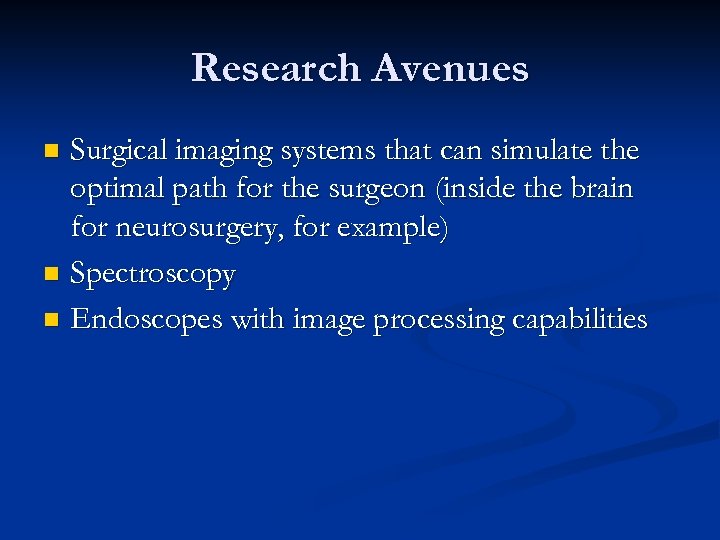 Research Avenues

- Surgical imaging systems that can simulate the optimal path for the surgeon (inside the brain for neurosurgery, for example)
- Spectroscopy
- Endoscopes with image processing capabilities